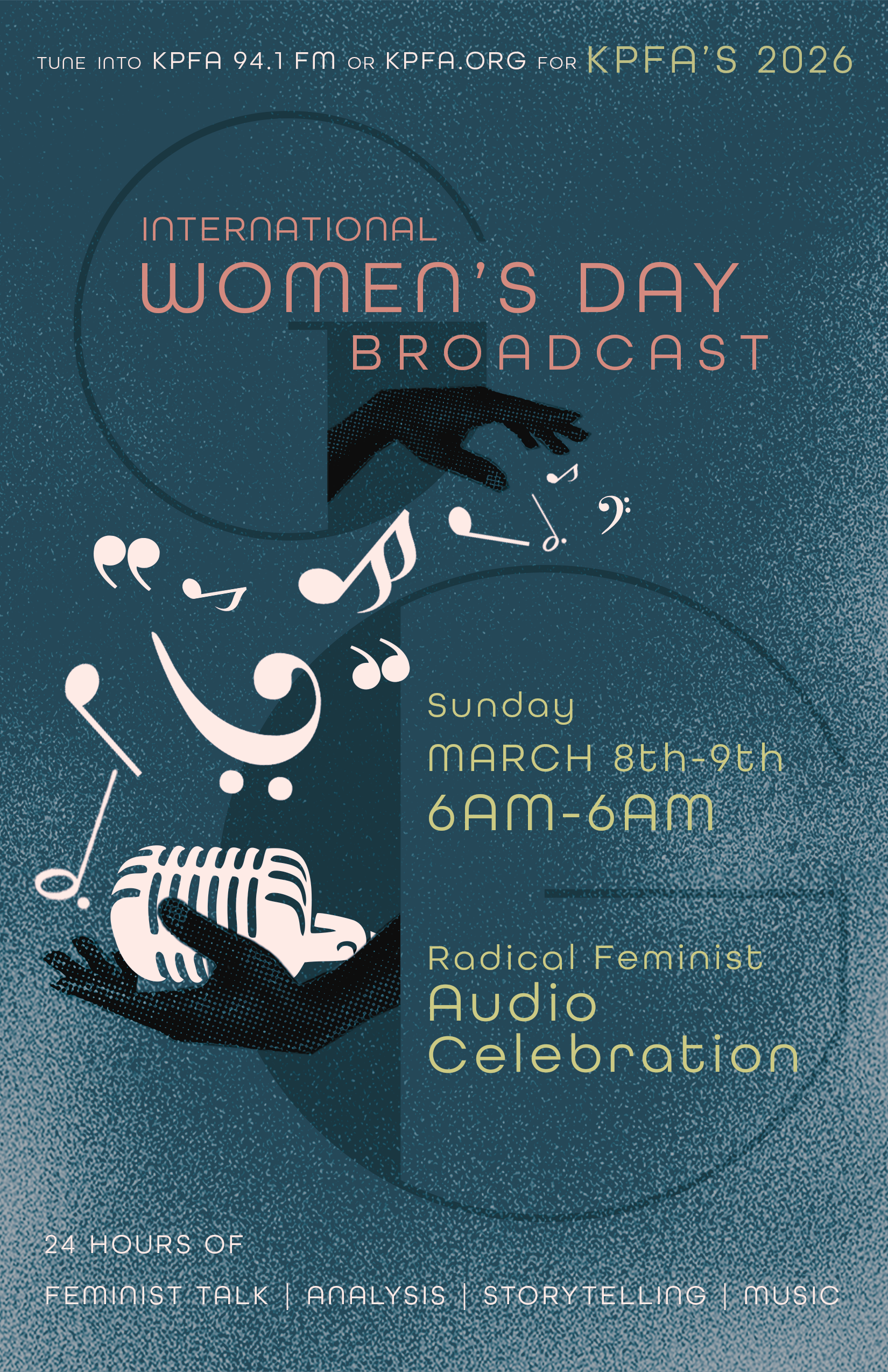 TUNE INTO KPFA 94.1 FM OR KPFA.ORG FOR KPFA'S 2026

INTERNATIONAL
WOMEN'S DAY
BROADCAST

Sunday
MARCH 8th-9th
6AM-6AM

Radical Feminist
Audio
Celebration

24 HOURS OF
FEMINIST TALK | ANALYSIS | STORYTELLING | MUSIC